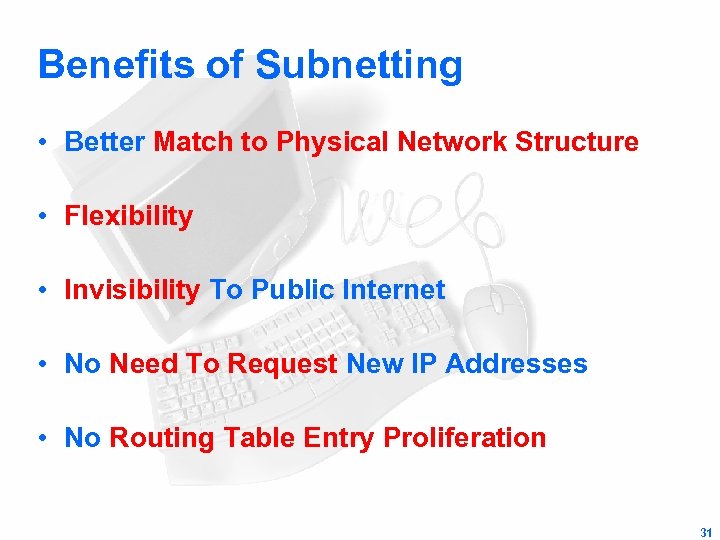 Benefits of Subnetting

• Better Match to Physical Network Structure

• Flexibility

• Invisibility To Public Internet

• No Need To Request New IP Addresses

• No Routing Table Entry Proliferation

31